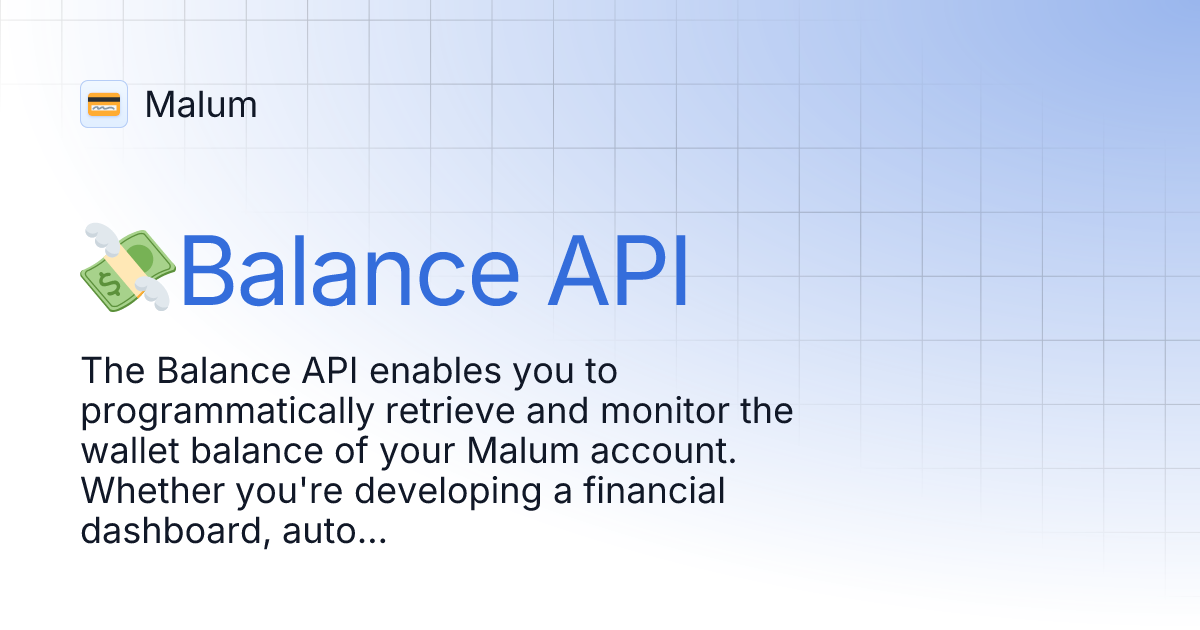 Malum

Balance API

The Balance API enables you to programmatically retrieve and monitor the wallet balance of your Malum account. Whether you're developing a financial dashboard, auto...